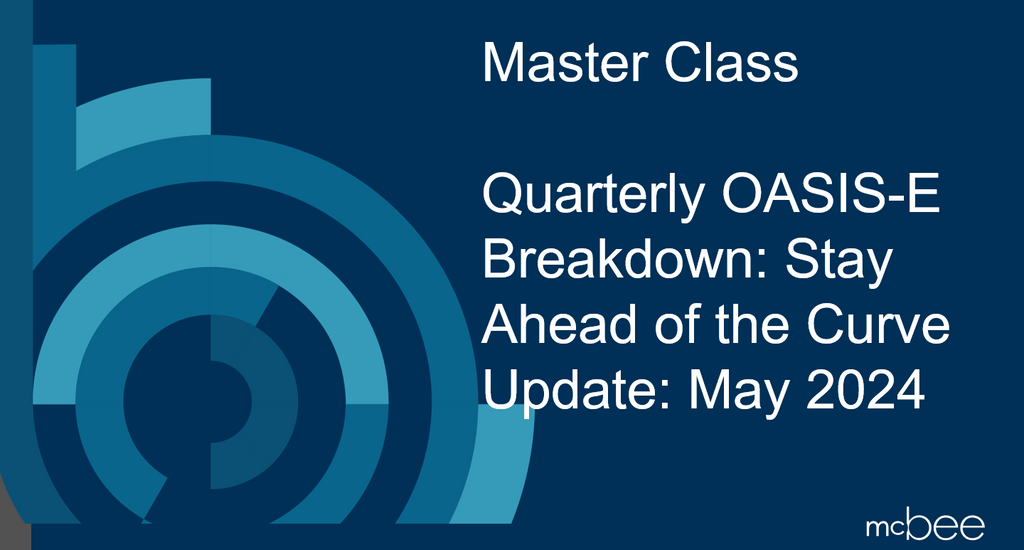 Master Class

Quarterly OASIS-E Breakdown: Stay Ahead of the Curve Update: May 2024

mcbee